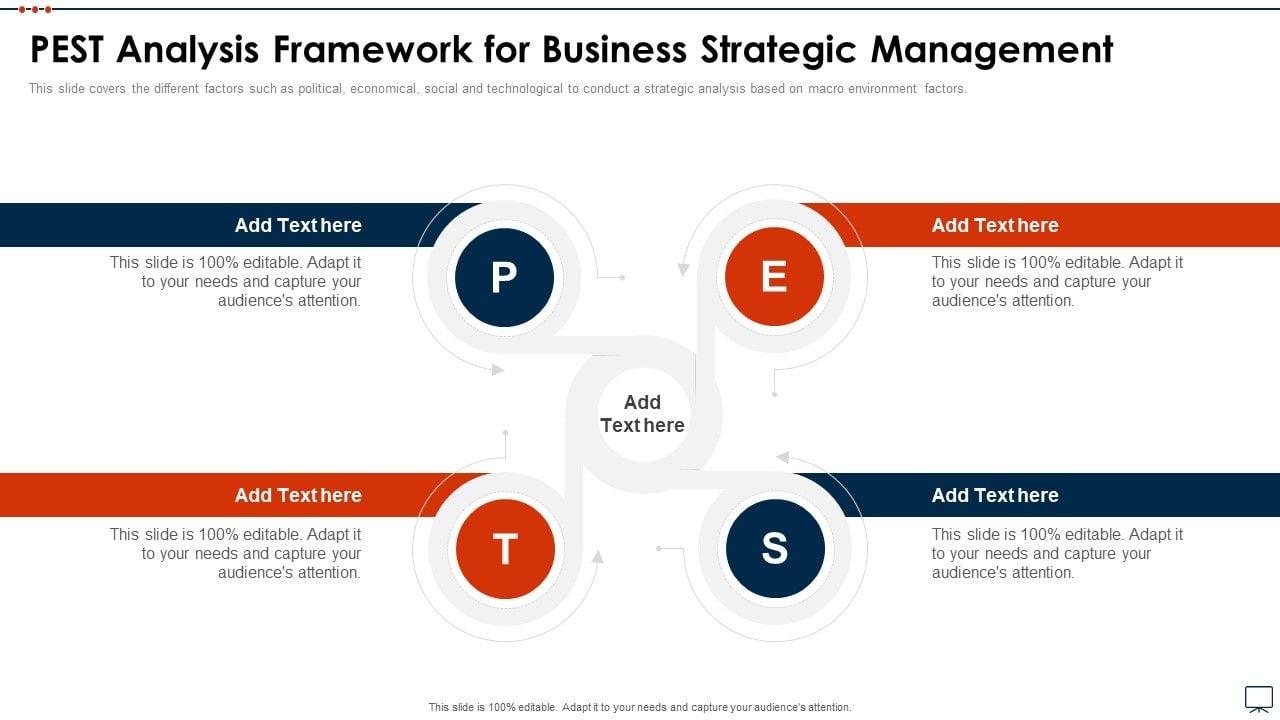 PEST Analysis Framework for Business Strategic Management

This slide covers the different factors such as political, economical, social and technological to conduct a strategic analysis based on macro environment factors.

Add Text here

This slide is 100% editable. Adapt it to your needs and capture your audience's attention.

P

E

Add Text here

This slide is 100% editable. Adapt it to your needs and capture your audience's attention.

Add Text here

Add Text here

This slide is 100% editable. Adapt it to your needs and capture your audience's attention.

T

S

Add Text here

This slide is 100% editable. Adapt it to your needs and capture your audience's attention.

This slide is 100% editable. Adapt it to your needs and capture your audience's attention.